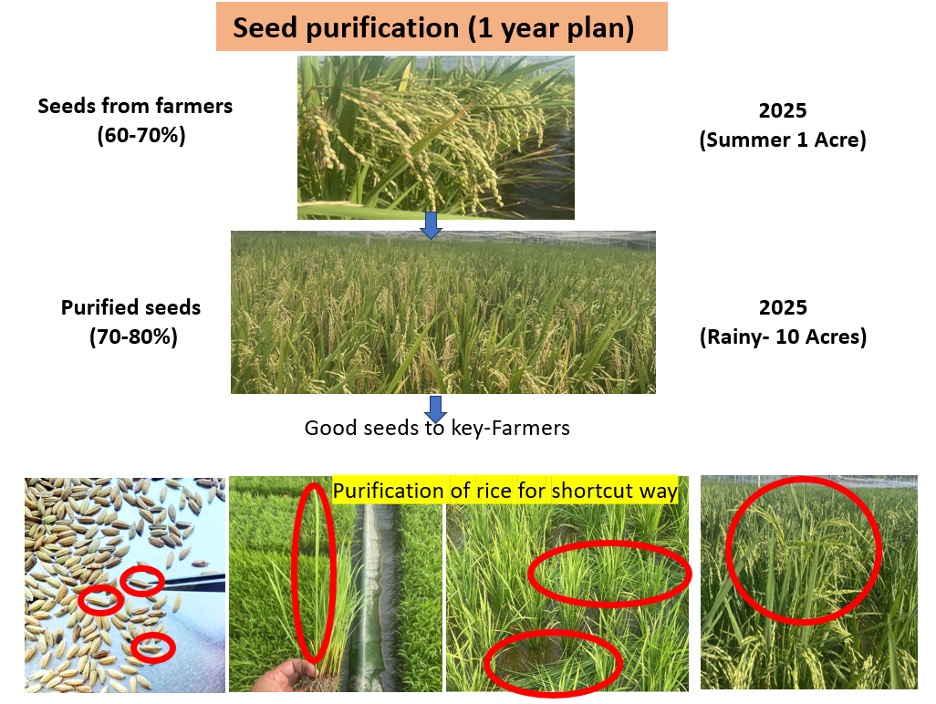 Seed purification (1 year plan)

Seeds from farmers (60-70%)

2025 (Summer 1 Acre)

Purified seeds (70-80%)

2025 (Rainy- 10 Acres)

Good seeds to key-Farmers

Purification of rice for shortcut way